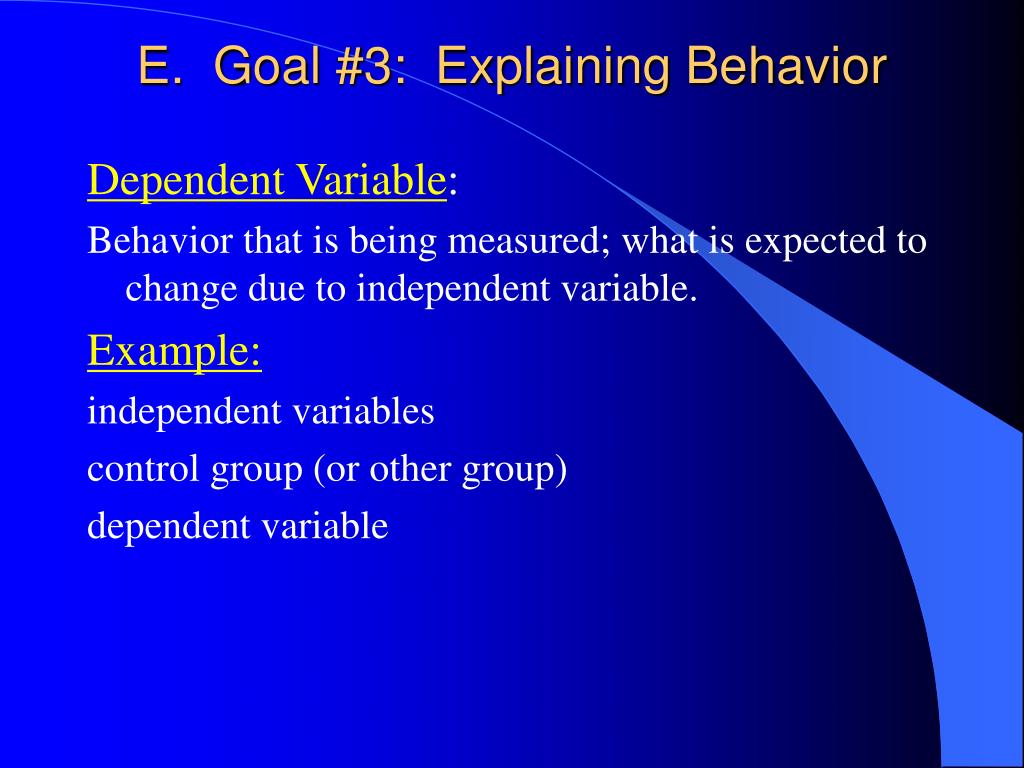 E. Goal #3: Explaining Behavior

Dependent Variable:

Behavior that is being measured; what is expected to change due to independent variable.

Example:

independent variables

control group (or other group)

dependent variable